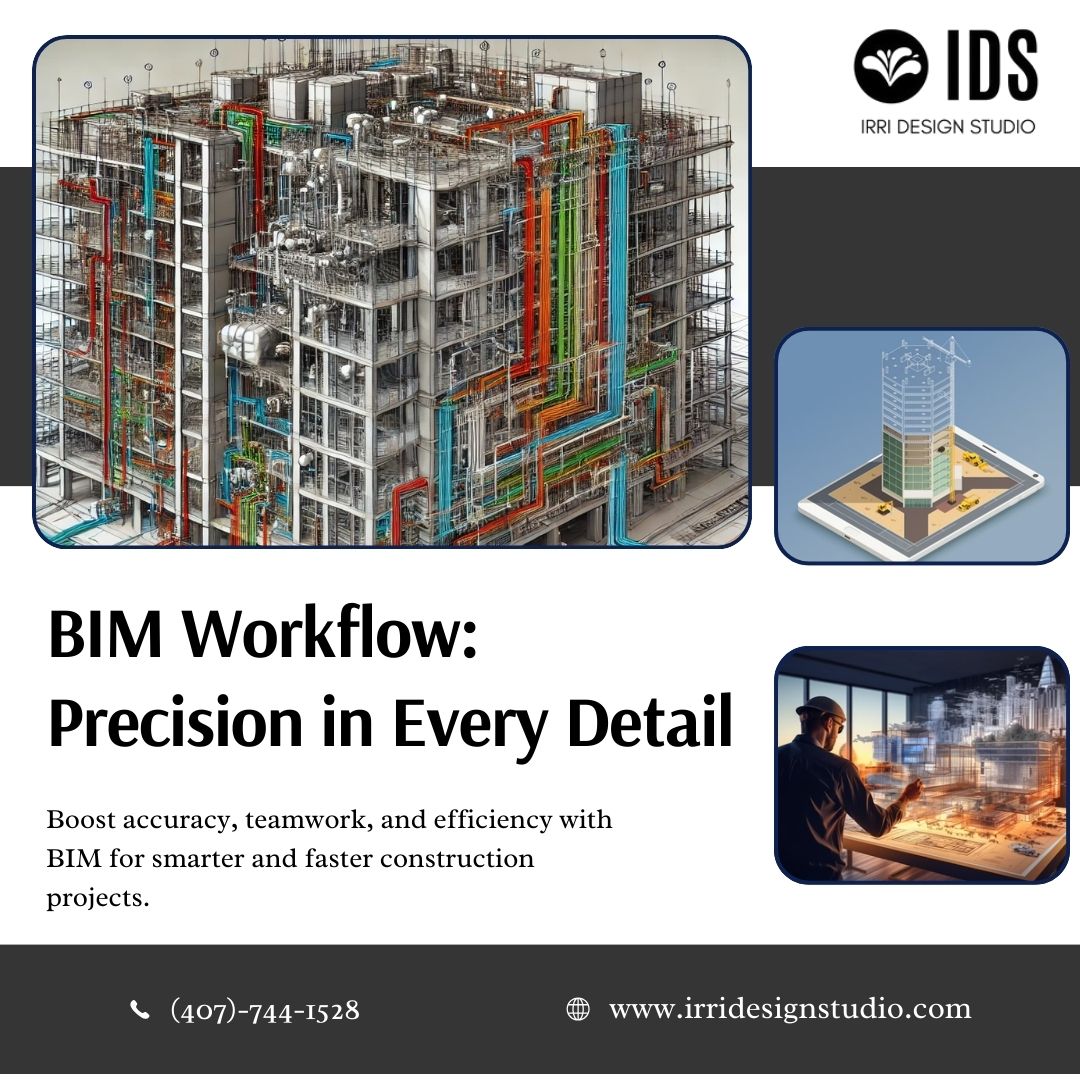 IDS
IRRI DESIGN STUDIO

BIM Workflow: Precision in Every Detail

Boost accuracy, teamwork, and efficiency with BIM for smarter and faster construction projects.

(407)-744-1528

www.irridesignstudio.com